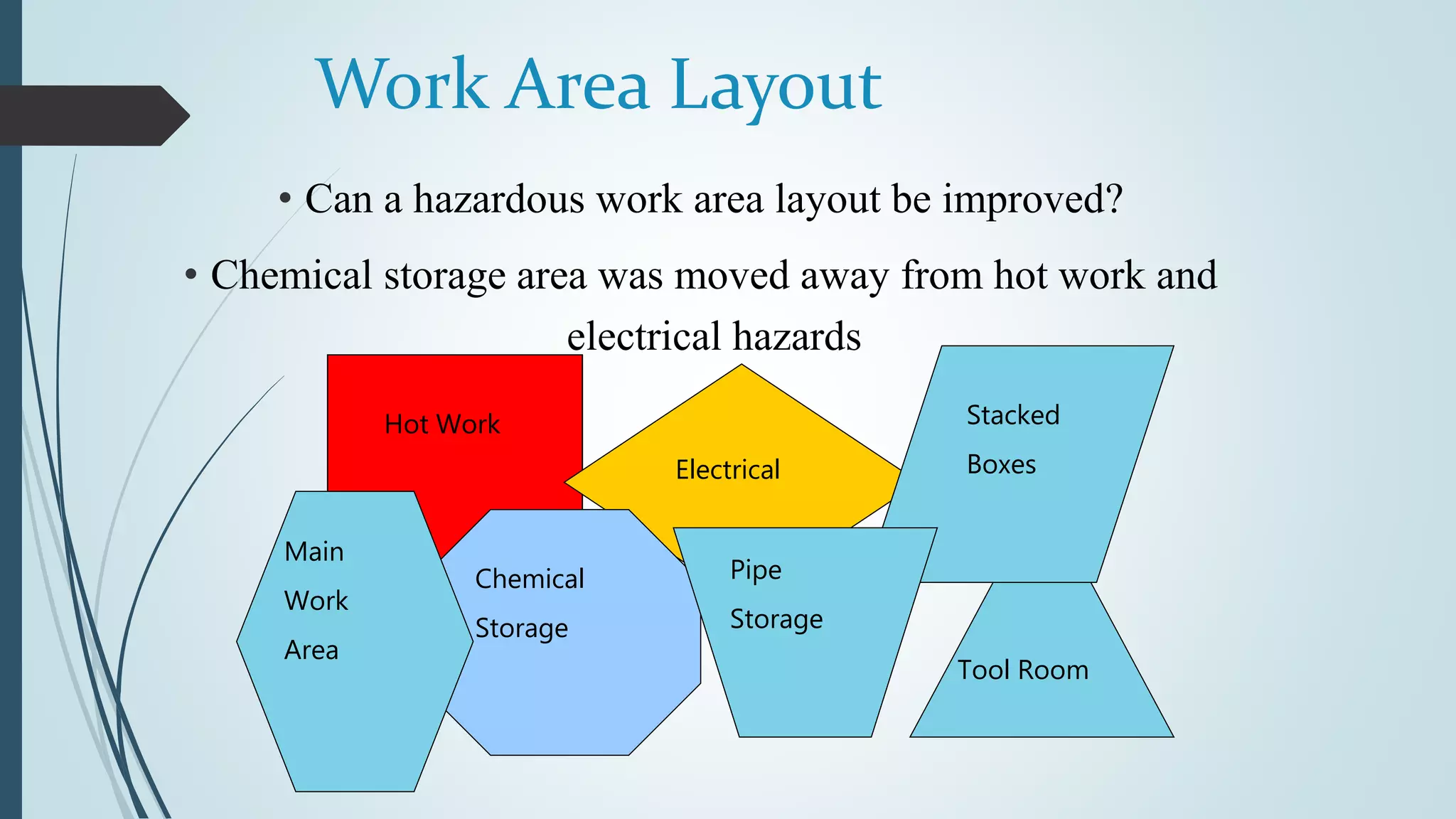 Work Area Layout

• Can a hazardous work area layout be improved?

• Chemical storage area was moved away from hot work and electrical hazards

Hot Work

Electrical

Stacked Boxes

Main Work Area

Chemical Storage

Pipe Storage

Tool Room